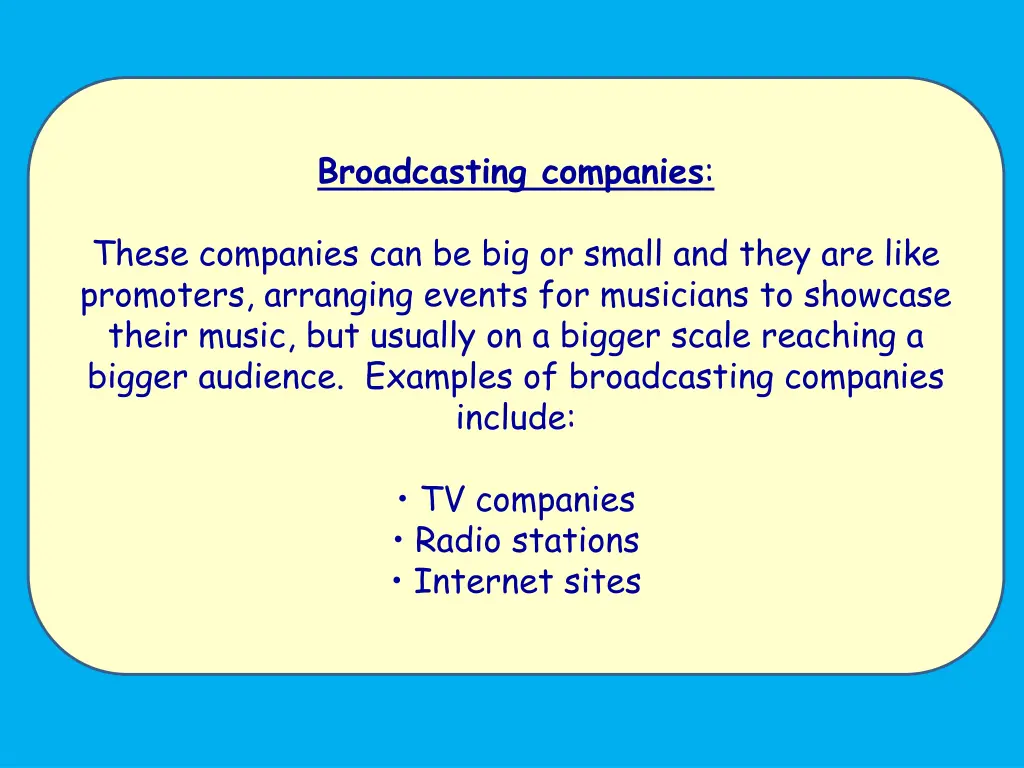 Broadcasting companies:

These companies can be big or small and they are like promoters, arranging events for musicians to showcase their music, but usually on a bigger scale reaching a bigger audience.  Examples of broadcasting companies include:

• TV companies
• Radio stations
• Internet sites